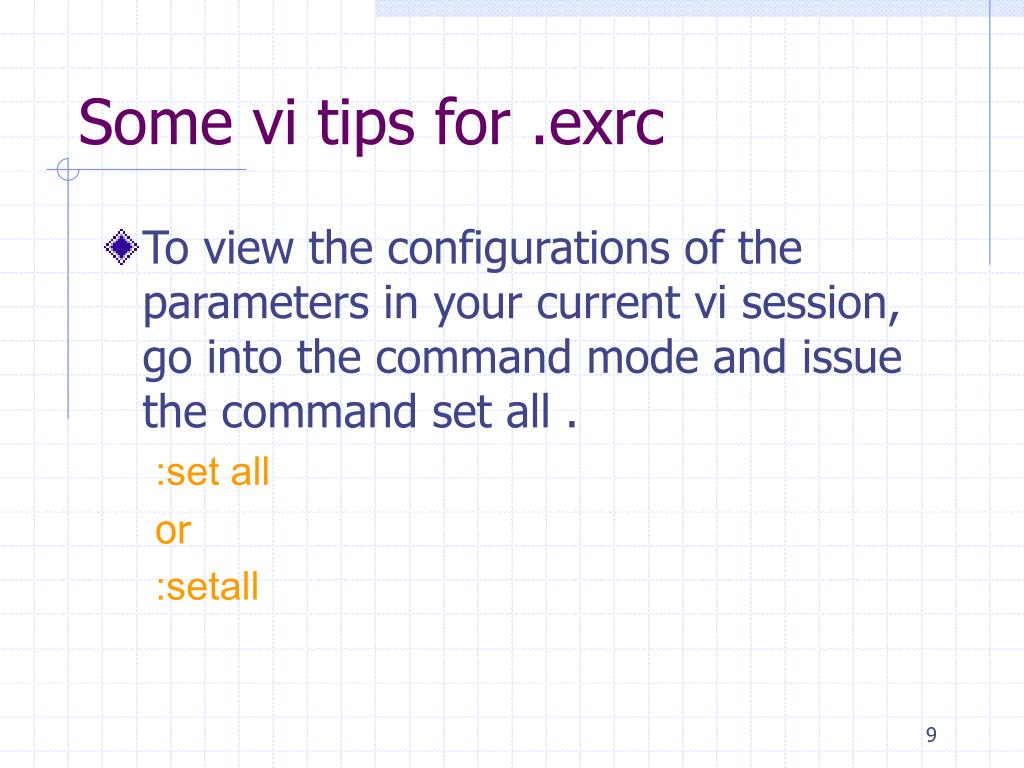 Some vi tips for .exrc

To view the configurations of the parameters in your current vi session, go into the command mode and issue the command set all .

:set all

or

:setall

9